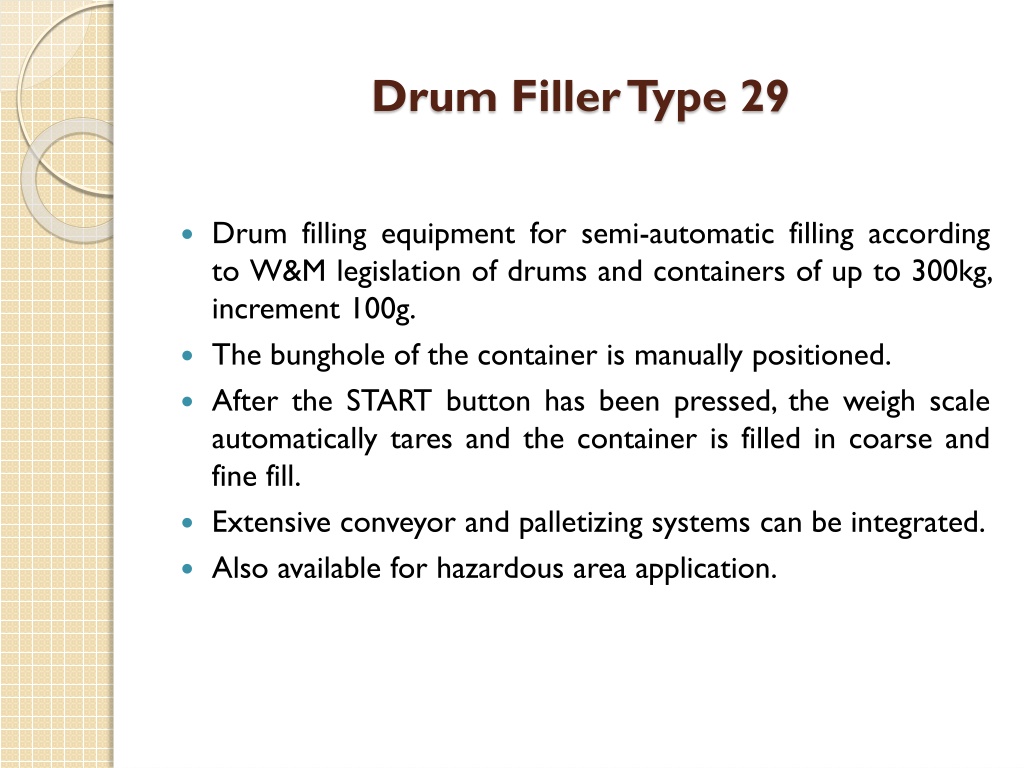 Drum Filler Type 29

- Drum filling equipment for semi-automatic filling according to W&M legislation of drums and containers of up to 300kg, increment 100g.
- The bunghole of the container is manually positioned.
- After the START button has been pressed, the weigh scale automatically tares and the container is filled in coarse and fine fill.
- Extensive conveyor and palletizing systems can be integrated.
- Also available for hazardous area application.